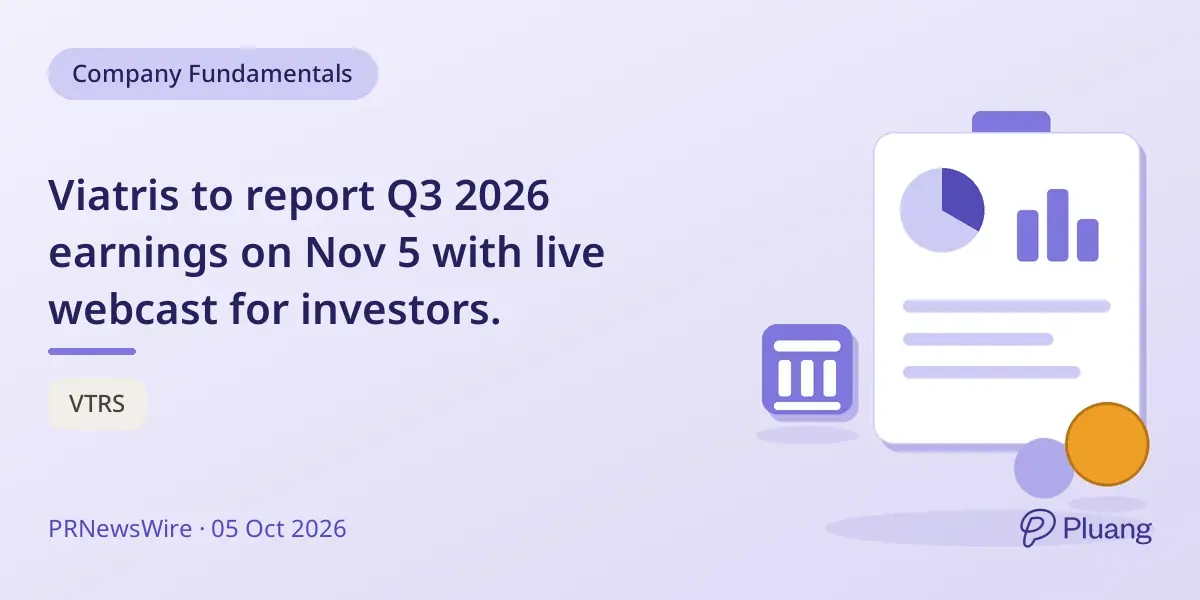 Company Fundamentals

Viatris to report Q3 2026 earnings on Nov 5 with live webcast for investors.

VTRS

PRNewsWire · 05 Oct 2026

Pluang